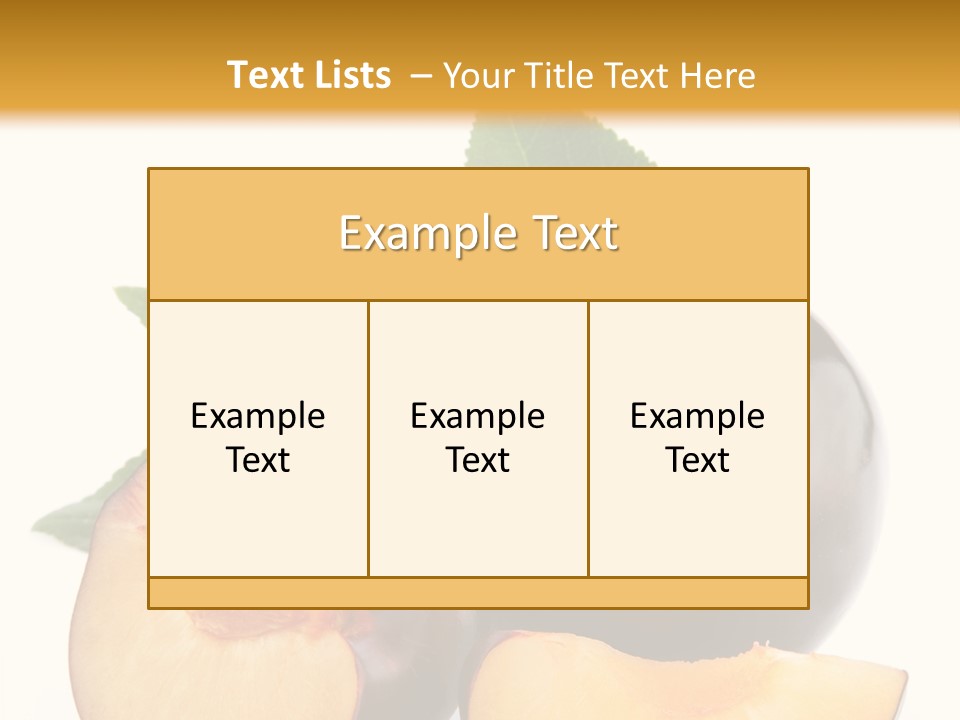 Text Lists – Your Title Text Here

Example Text

Example Text

Example Text

Example Text